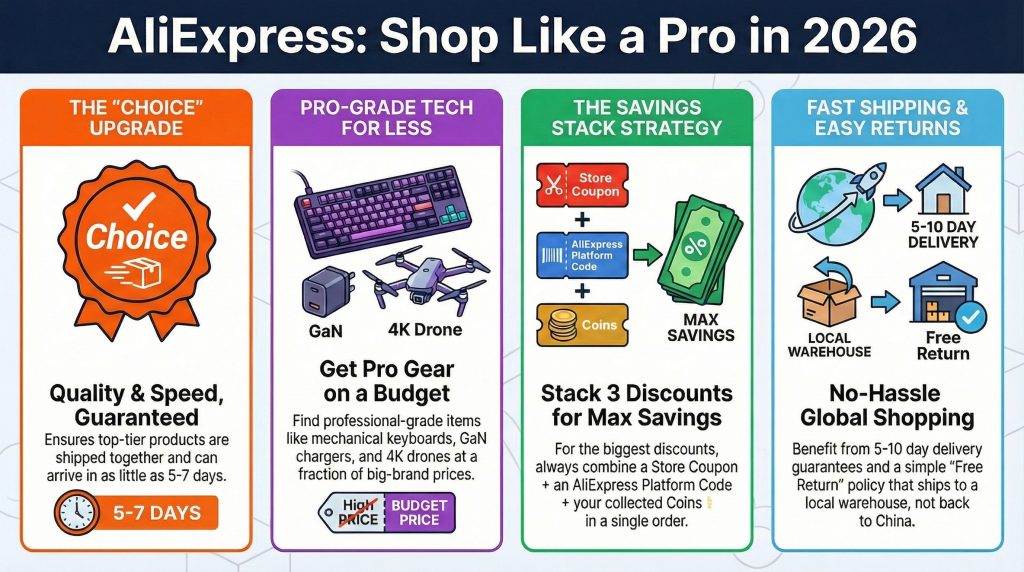 AliExpress: Shop Like a Pro in 2026

THE "CHOICE" UPGRADE

Choice

Quality & Speed, Guaranteed

Ensures top-tier products are shipped together and can arrive in as little as 5-7 days.

5-7 DAYS

PRO-GRADE TECH FOR LESS

GaN

4K Drone

Get Pro Gear on a Budget

Find professional-grade items like mechanical keyboards, GaN chargers, and 4K drones at a fraction of big-brand prices.

High PRICE

BUDGET PRICE

THE SAVINGS STACK STRATEGY

Store Coupon

+

AliExpress Platform Code

+

Coins

%

MAX SAVINGS

Stack 3 Discounts for Max Savings

For the biggest discounts, always combine a Store Coupon + an AliExpress Platform Code + your collected Coins in a single order.

FAST SHIPPING & EASY RETURNS

5-10 DAY DELIVERY

LOCAL WAREHOUSE

Free Return

No-Hassle Global Shopping

Benefit from 5-10 day delivery guarantees and a simple "Free Return" policy that ships to a local warehouse, not back to China.